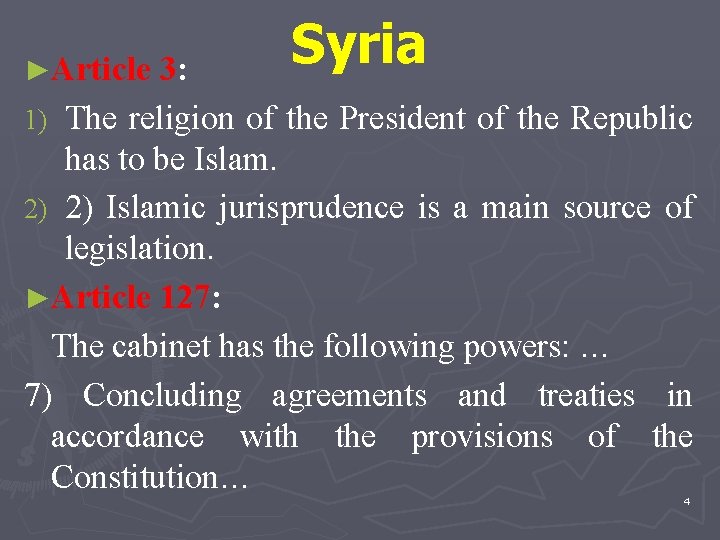 Syria

►Article 3:

1) The religion of the President of the Republic has to be Islam.

2) 2) Islamic jurisprudence is a main source of legislation.

►Article 127:

The cabinet has the following powers: ...

7) Concluding agreements and treaties in accordance with the provisions of the Constitution…

4